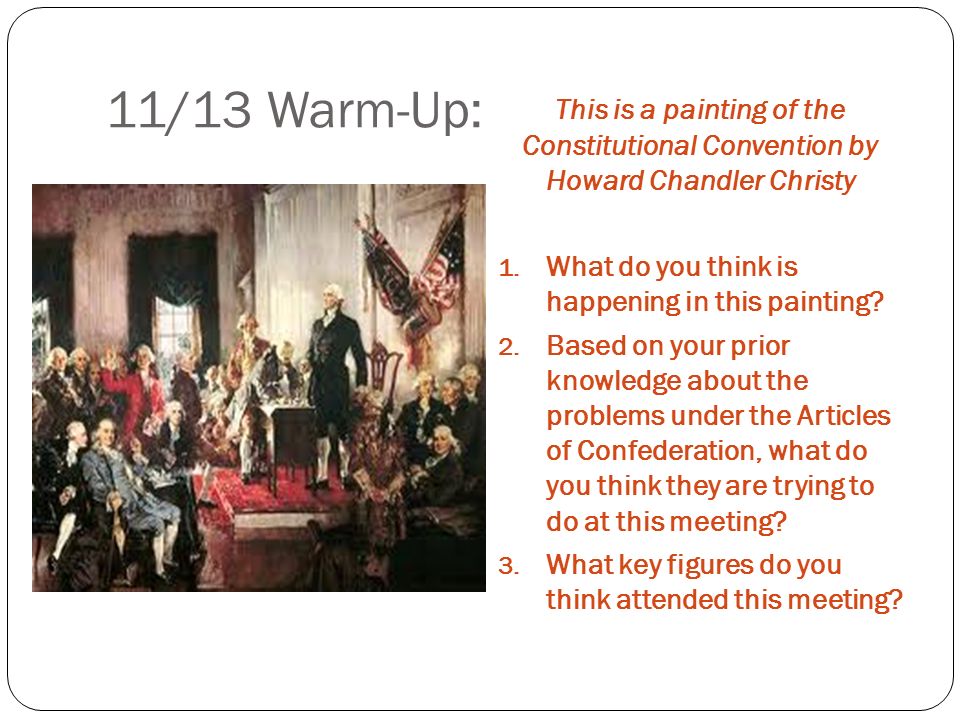 11/13 Warm-Up:

This is a painting of the Constitutional Convention by Howard Chandler Christy

1. What do you think is happening in this painting?
2. Based on your prior knowledge about the problems under the Articles of Confederation, what do you think they are trying to do at this meeting?
3. What key figures do you think attended this meeting?